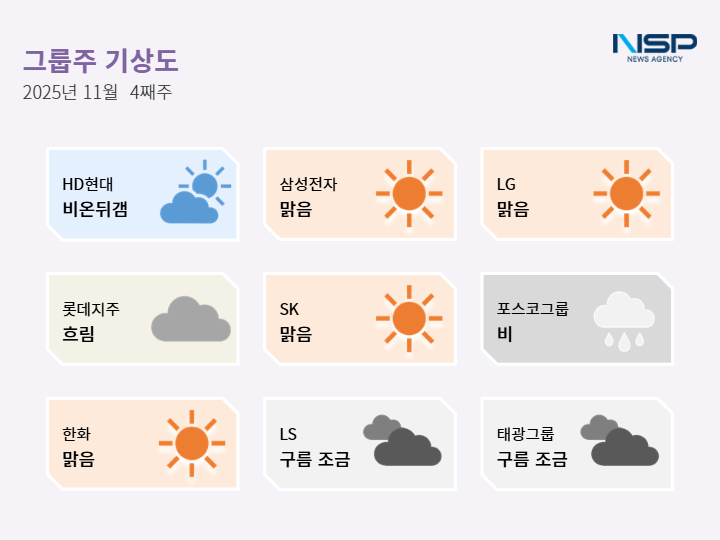 그룹주 기상도
2025년 11월 4째주

NSP
NEWS AGENCY

HD현대
비온뒤갬

삼성전자
맑음

LG
맑음

롯데지주
흐림

SK
맑음

포스코그룹
비

한화
맑음

LS
구름 조금

태광그룹
구름 조금